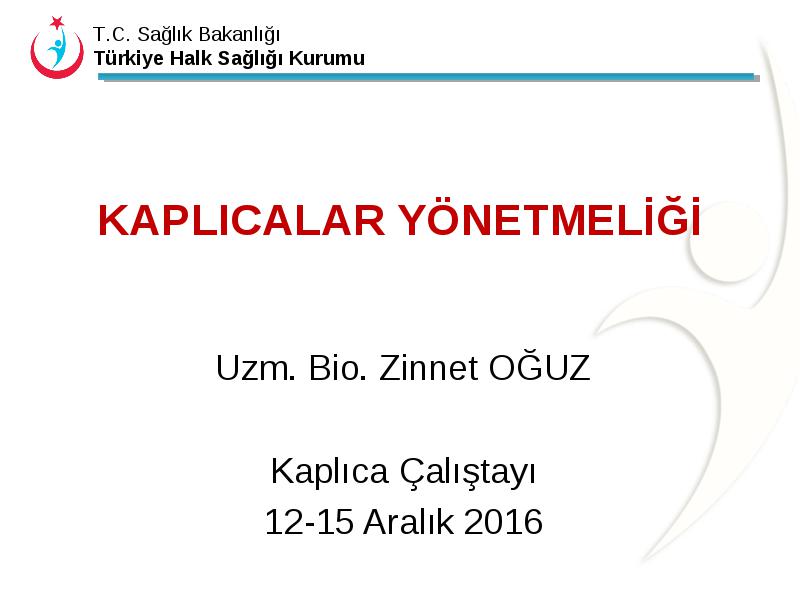 T.C. Sağlık Bakanlığı
Türkiye Halk Sağlığı Kurumu

KAPLICALAR YÖNETMELİĞİ

Uzm. Bio. Zinnet OĞUZ

Kaplıca Çalıştayı
12-15 Aralık 2016